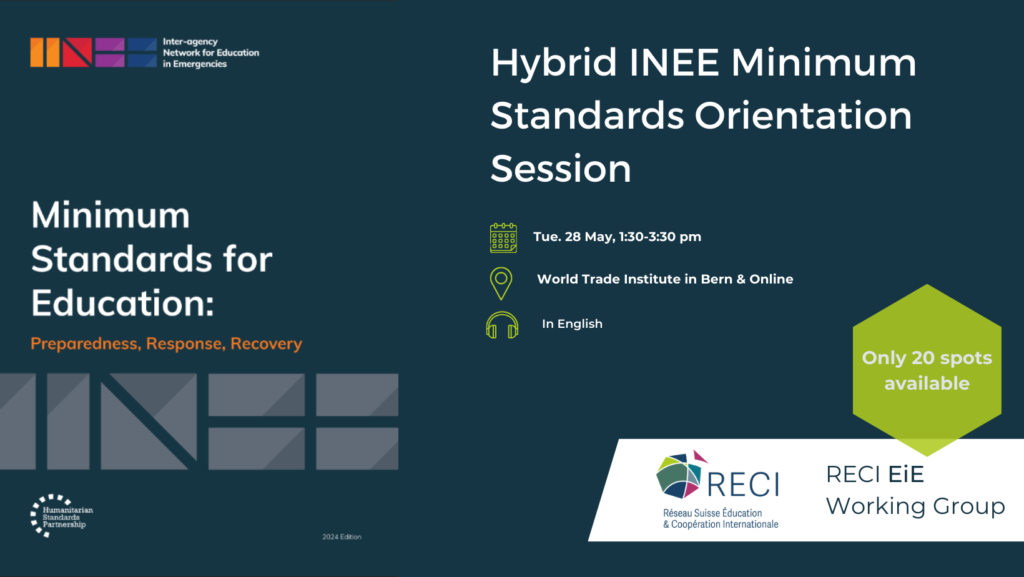 Inter-agency Network for Education in Emergencies

Minimum Standards for Education:

Preparedness, Response, Recovery

Humanitarian Standards Partnership

2024 Edition

Hybrid INEE Minimum Standards Orientation Session

Tue. 28 May, 1:30-3:30 pm

World Trade Institute in Bern & Online

In English

Only 20 spots available

RECI

Réseau Suisse Éducation & Coopération Internationale

RECI EiE Working Group